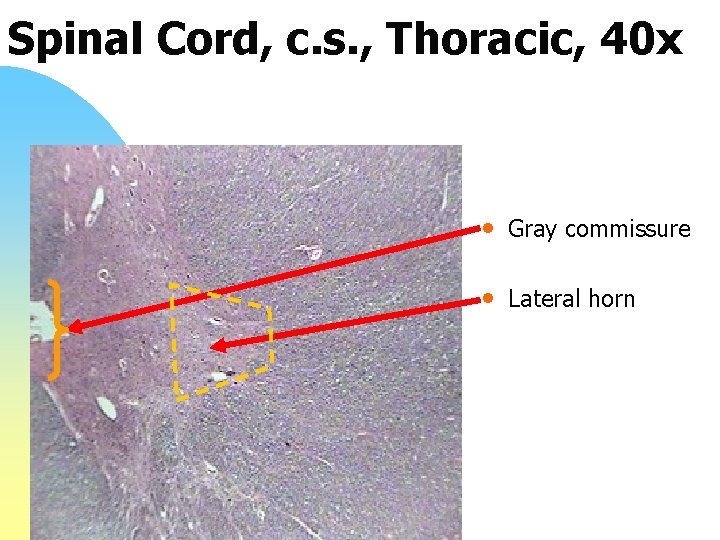 Spinal Cord, c.s., Thoracic, 40x

Gray commissure

Lateral horn